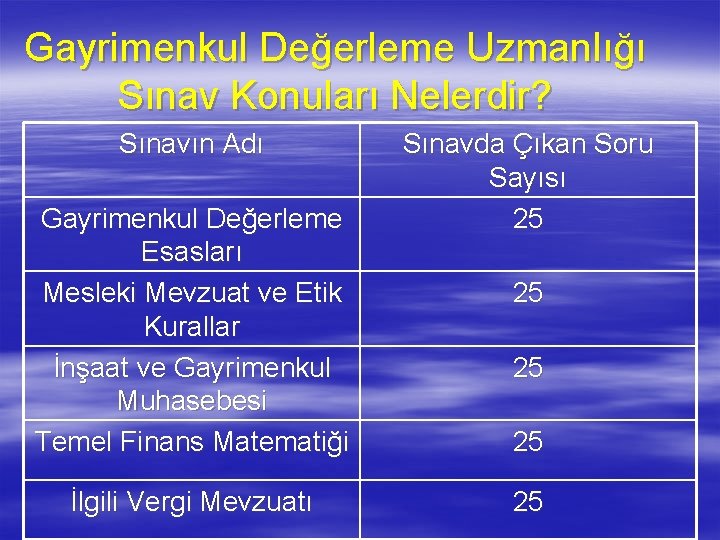 Gayrimenkul Değerleme Uzmanlığı Sınav Konuları Nelerdir?

| Sınavın Adı | Sınavda Çıkan Soru Sayısı |
|---|---|
| Gayrimenkul Değerleme Esasları | 25 |
| Mesleki Mevzuat ve Etik Kurallar | 25 |
| İnşaat ve Gayrimenkul Muhasebesi | 25 |
| Temel Finans Matematiği | 25 |
| İlgili Vergi Mevzuatı | 25 |